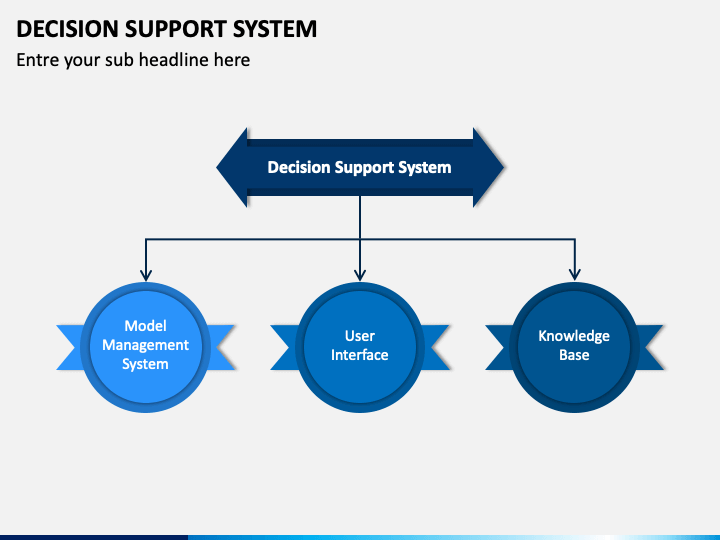 DECISION SUPPORT SYSTEM

Entre your sub headline here

Decision Support System

Model Management System

User Interface

Knowledge Base